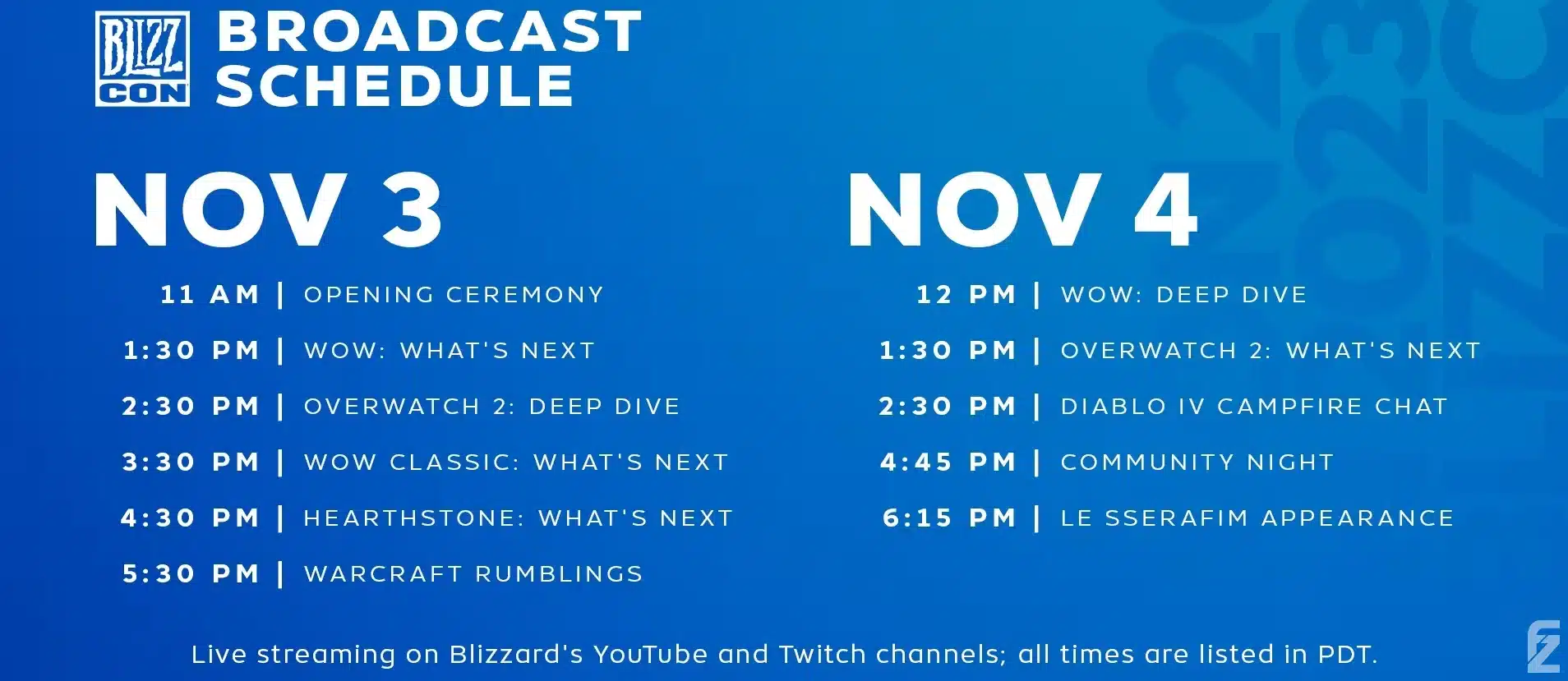 BLIZZ CON

BROADCAST SCHEDULE

NOV 3

11 AM | OPENING CEREMONY

1:30 PM | WOW: WHAT'S NEXT

2:30 PM | OVERWATCH 2: DEEP DIVE

3:30 PM | WOW CLASSIC: WHAT'S NEXT

4:30 PM | HEARTHSTONE: WHAT'S NEXT

5:30 PM | WARCRAFT RUMBLINGS

NOV 4

12 PM | WOW: DEEP DIVE

1:30 PM | OVERWATCH 2: WHAT'S NEXT

2:30 PM | DIABLO IV CAMPFIRE CHAT

4:45 PM | COMMUNITY NIGHT

6:15 PM | LE SSERAFIM APPEARANCE

Live streaming on Blizzard's YouTube and Twitch channels; all times are listed in PDT.